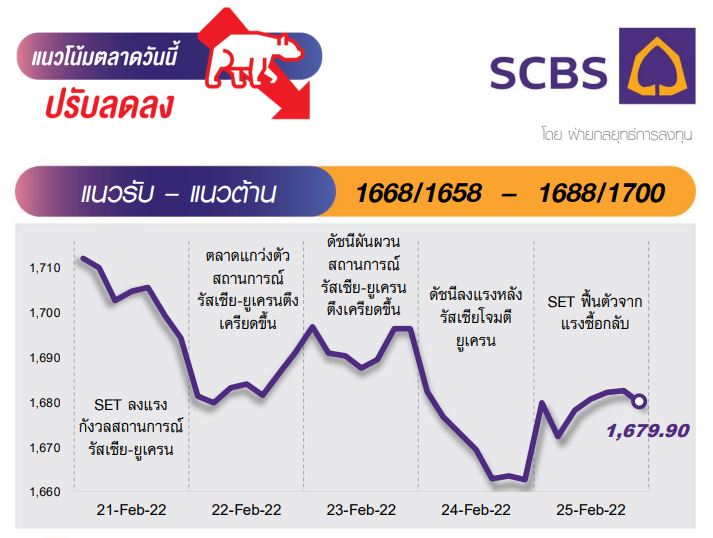 แนวโน้มตลาดวันนี้
ปรับลดลง

SCBS

โดย ฝ่ายกลยุทธ์การลงทุน

แนวรับ – แนวต้าน 1668/1658 – 1688/1700

1,710
1,700
1,690
1,680
1,670
1,660

SET ลงแรง กังวลสถานการณ์ รัสเซีย-ยูเครน

ตลาดแกว่งตัว สถานการณ์ รัสเซีย-ยูเครนตึงเครียดขึ้น

ดัชนีผันผวน สถานการณ์ รัสเซีย-ยูเครน ตึงเครียดขึ้น

ดัชนีลงแรงหลัง รัสเซียโจมตี ยูเครน

SET ฟื้นตัวจาก แรงซื้อกลับ

1,679.90

21-Feb-22
22-Feb-22
23-Feb-22
24-Feb-22
25-Feb-22